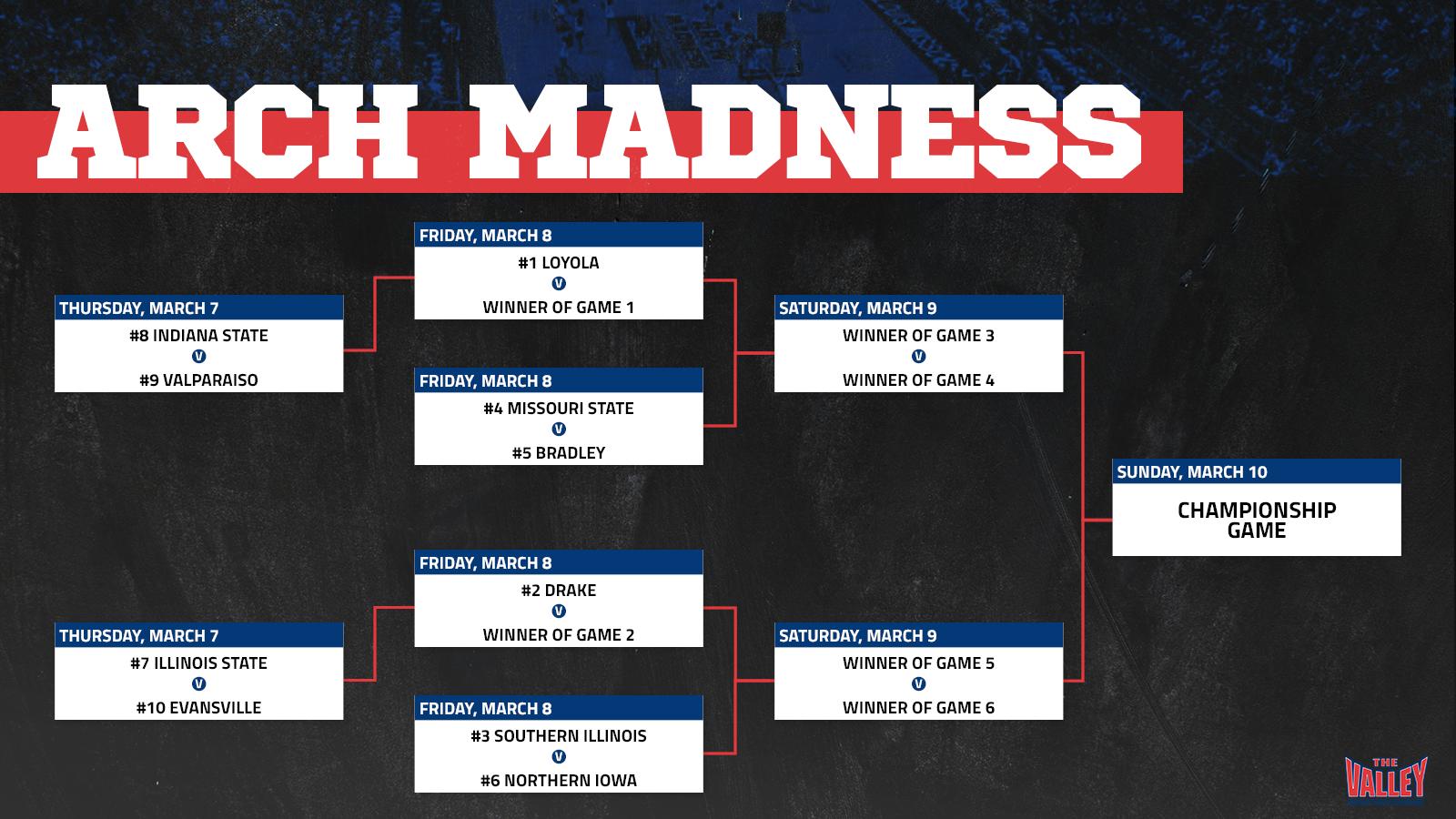 ARCH MADNESS

THURSDAY, MARCH 7
#8 INDIANA STATE
V
#9 VALPARAISO

THURSDAY, MARCH 7
#7 ILLINOIS STATE
V
#10 EVANSVILLE

FRIDAY, MARCH 8
#1 LOYOLA
V
WINNER OF GAME 1

FRIDAY, MARCH 8
#4 MISSOURI STATE
V
#5 BRADLEY

FRIDAY, MARCH 8
#2 DRAKE
V
WINNER OF GAME 2

FRIDAY, MARCH 8
#3 SOUTHERN ILLINOIS
V
#6 NORTHERN IOWA

SATURDAY, MARCH 9
WINNER OF GAME 3
V
WINNER OF GAME 4

SATURDAY, MARCH 9
WINNER OF GAME 5
V
WINNER OF GAME 6

SUNDAY, MARCH 10
CHAMPIONSHIP GAME

THE VALLEY